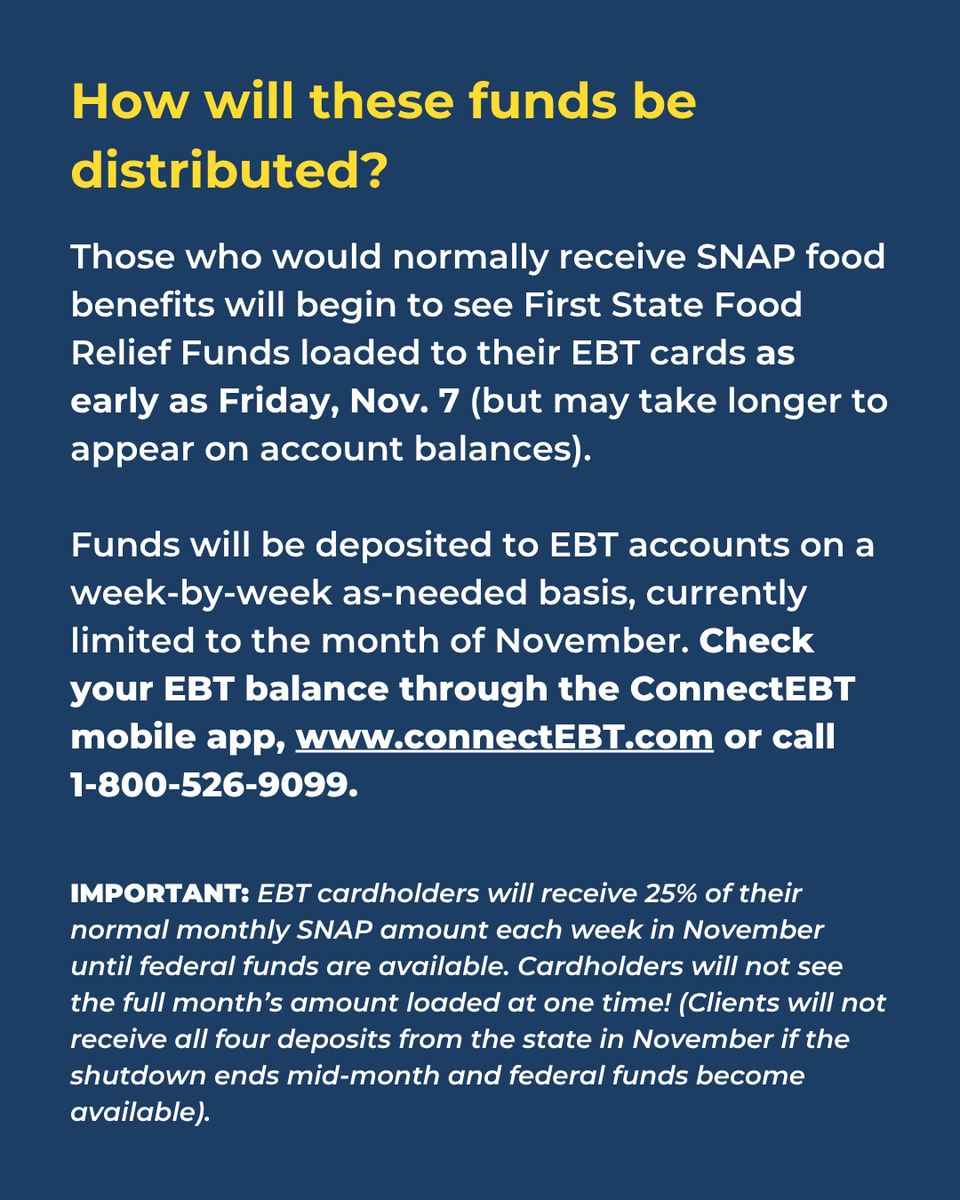 How will these funds be distributed?

Those who would normally receive SNAP food benefits will begin to see First State Food Relief Funds loaded to their EBT cards as early as Friday, Nov. 7 (but may take longer to appear on account balances).

Funds will be deposited to EBT accounts on a week-by-week as-needed basis, currently limited to the month of November. Check your EBT balance through the ConnectEBT mobile app, www.connectEBT.com or call 1-800-526-9099.

IMPORTANT: EBT cardholders will receive 25% of their normal monthly SNAP amount each week in November until federal funds are available. Cardholders will not see the full month's amount loaded at one time! (Clients will not receive all four deposits from the state in November if the shutdown ends mid-month and federal funds become available).